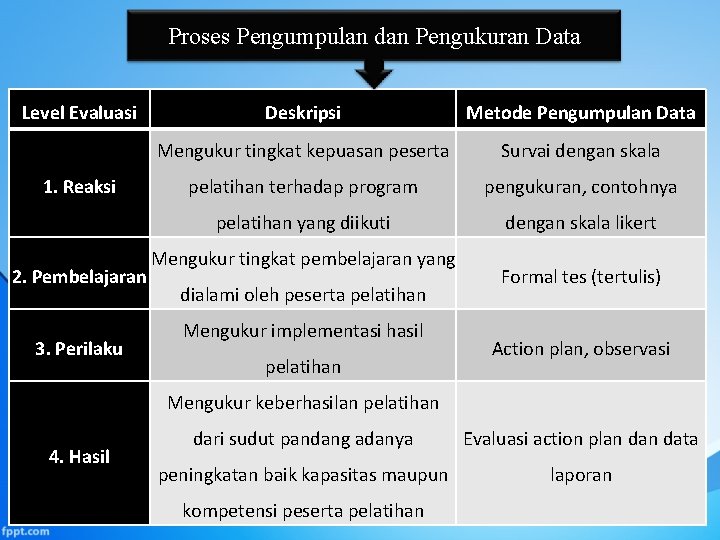 Proses Pengumpulan dan Pengukuran Data

| Level Evaluasi | Deskripsi | Metode Pengumpulan Data |
|---|---|---|
| 1. Reaksi | Mengukur tingkat kepuasan peserta pelatihan terhadap program pelatihan yang diikuti | Survai dengan skala pengukuran, contohnya dengan skala likert |
| 2. Pembelajaran | Mengukur tingkat pembelajaran yang dialami oleh peserta pelatihan | Formal tes (tertulis) |
| 3. Perilaku | Mengukur implementasi hasil pelatihan | Action plan, observasi |
| 4. Hasil | Mengukur keberhasilan pelatihan dari sudut pandang adanya peningkatan baik kapasitas maupun kompetensi peserta pelatihan | Evaluasi action plan dan data laporan |

fppt.com